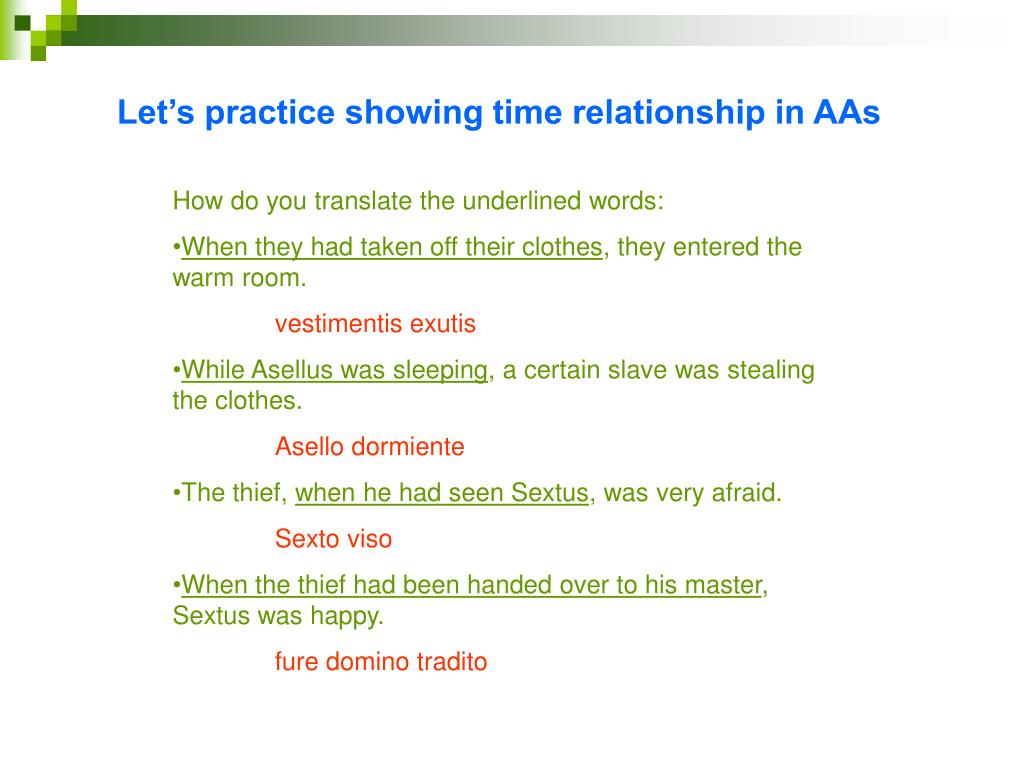 Let’s practice showing time relationship in AAs

How do you translate the underlined words:

•When they had taken off their clothes, they entered the warm room.

vestimentis exutis

•While Asellus was sleeping, a certain slave was stealing the clothes.

Asello dormiente

•The thief, when he had seen Sextus, was very afraid.

Sexto viso

•When the thief had been handed over to his master, Sextus was happy.

fure domino tradito